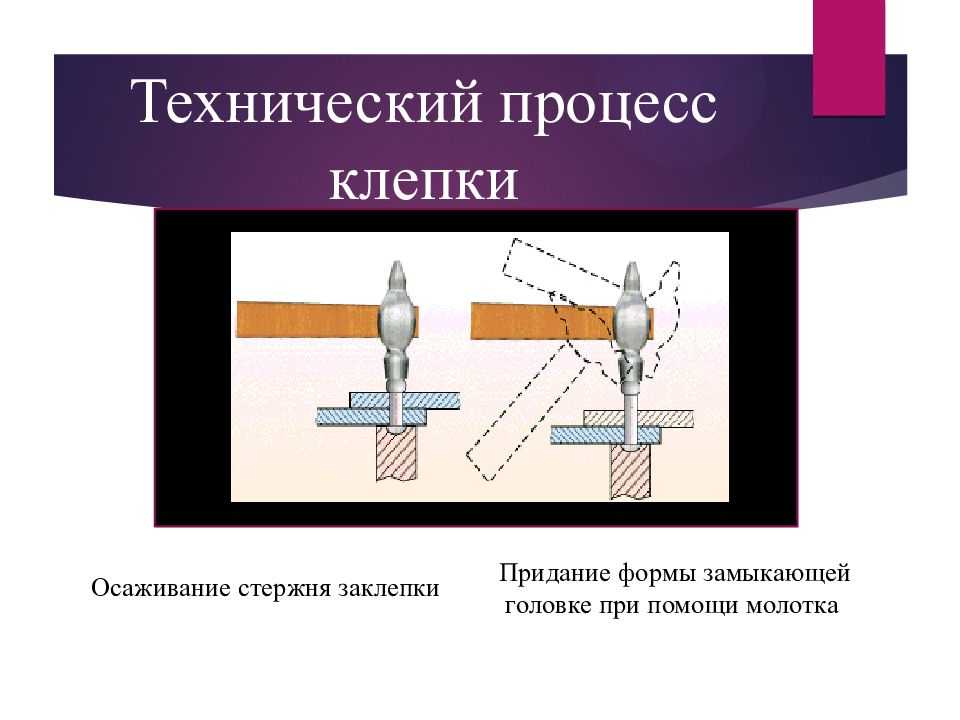 Технический процесс клепки

Осаживание стержня заклепки

Придание формы замыкающей головке при помощи молотка